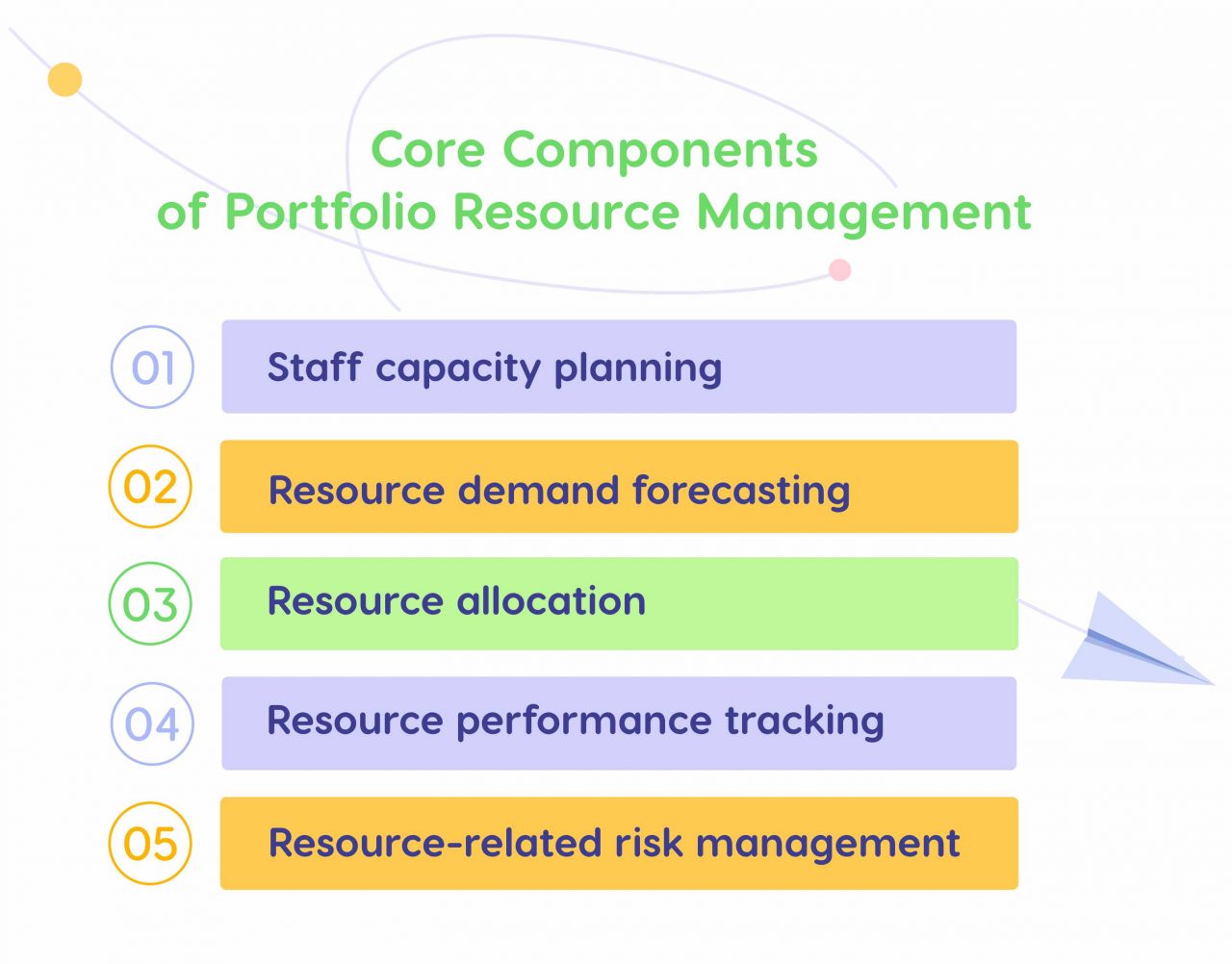 Core Components
of Portfolio Resource Management

01 Staff capacity planning

02 Resource demand forecasting

03 Resource allocation

04 Resource performance tracking

05 Resource-related risk management